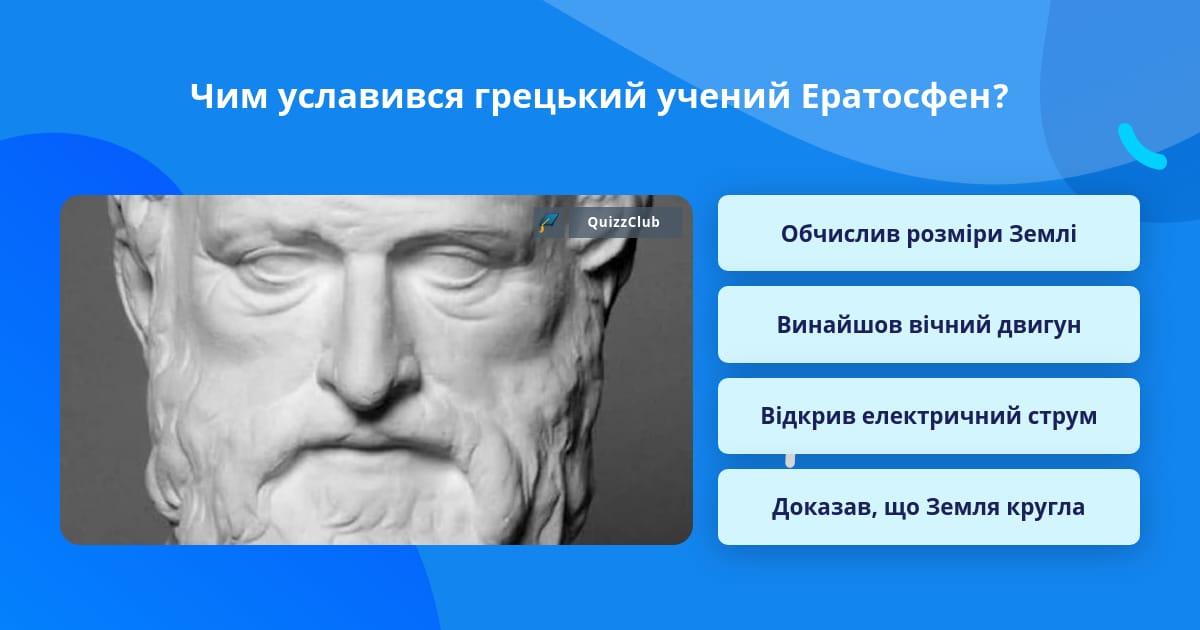 Чим уславився грецький учений Ератосфен?

QuizzClub

Обчислив розміри Землі

Винайшов вічний двигун

Відкрив електричний струм

Доказав, що Земля кругла